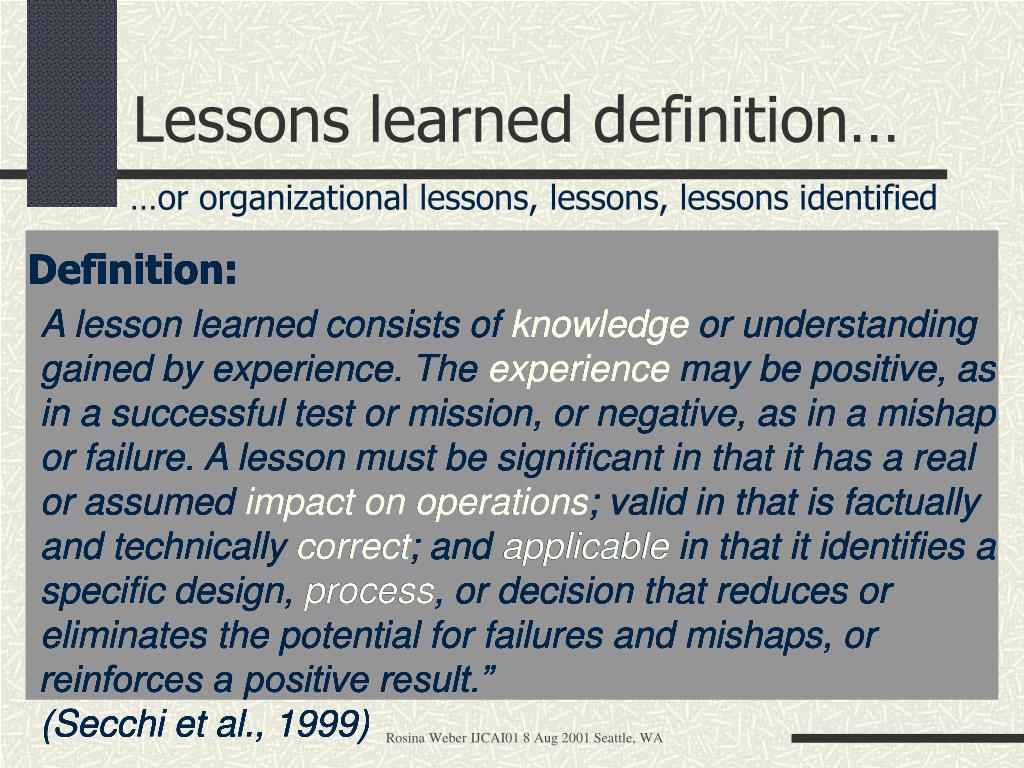 Lessons learned definition…

…or organizational lessons, lessons, lessons identified

Definition:

A lesson learned consists of knowledge or understanding gained by experience. The experience may be positive, as in a successful test or mission, or negative, as in a mishap or failure. A lesson must be significant in that it has a real or assumed impact on operations; valid in that is factually and technically correct; and applicable in that it identifies a specific design, process, or decision that reduces or eliminates the potential for failures and mishaps, or reinforces a positive result.”

(Secchi et al., 1999)

Rosina Weber IJCAI01 8 Aug 2001 Seattle, WA